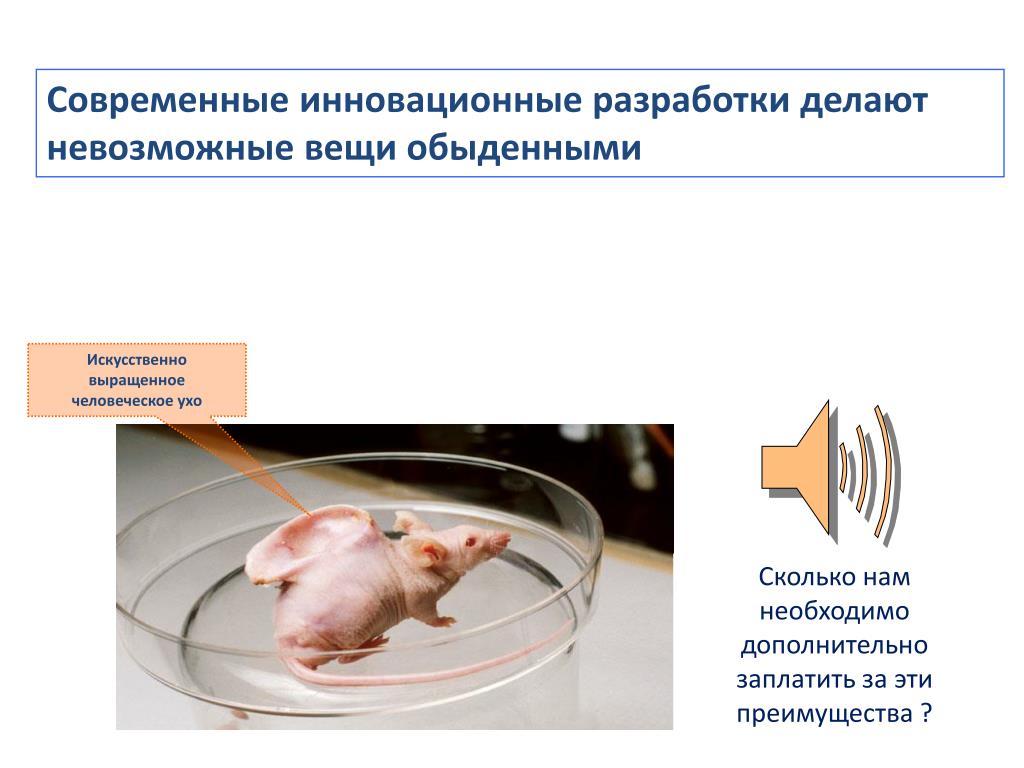 Современные инновационные разработки делают невозможные вещи обыденными

Искусственно выращенное человеческое ухо

Сколько нам необходимо дополнительно заплатить за эти преимущества ?